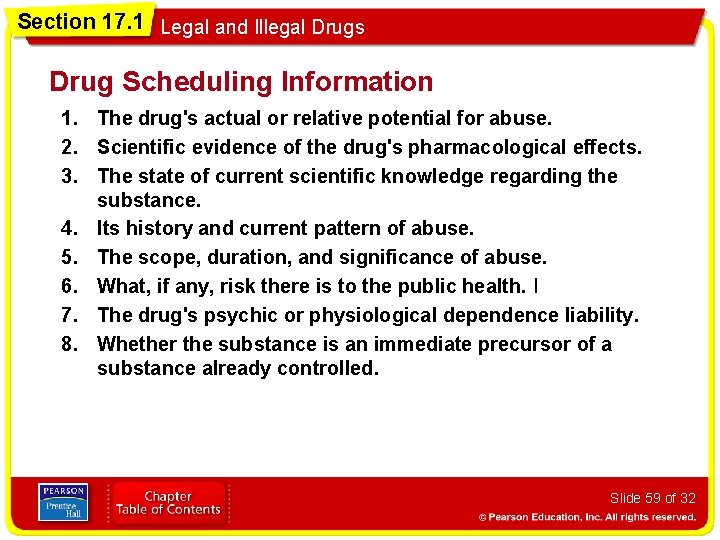 Section 17.1 Legal and Illegal Drugs

Drug Scheduling Information

1. The drug's actual or relative potential for abuse.
2. Scientific evidence of the drug's pharmacological effects.
3. The state of current scientific knowledge regarding the substance.
4. Its history and current pattern of abuse.
5. The scope, duration, and significance of abuse.
6. What, if any, risk there is to the public health. I
7. The drug's psychic or physiological dependence liability.
8. Whether the substance is an immediate precursor of a substance already controlled.

PEARSON Prentice Hall

Chapter Table of Contents

Slide 59 of 32

© Pearson Education, Inc. All rights reserved.